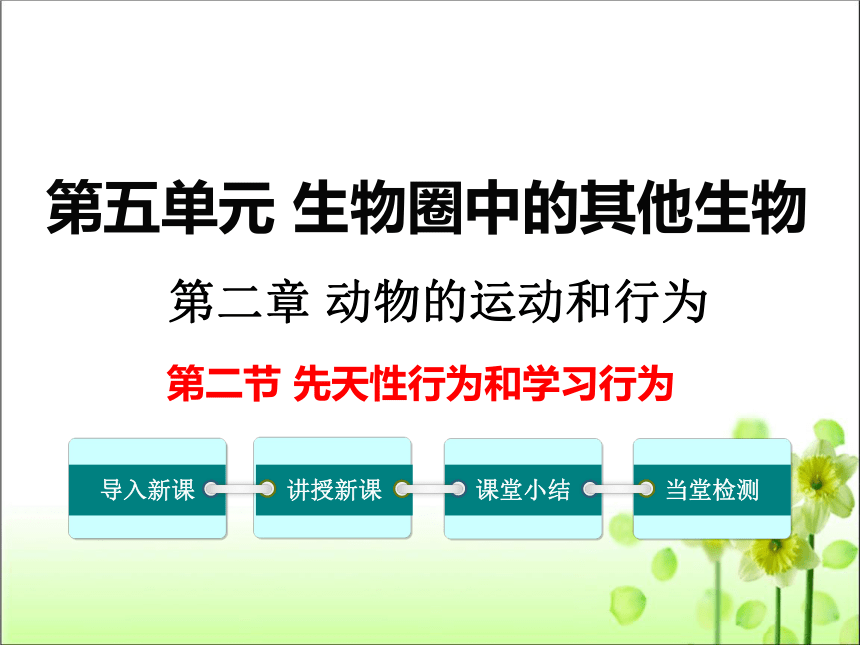 第五单元 生物圈中的其他生物

第二章 动物的运动和行为

第二节 先天性行为和学习行为

导入新课

讲授新课

课堂小结

当堂检测